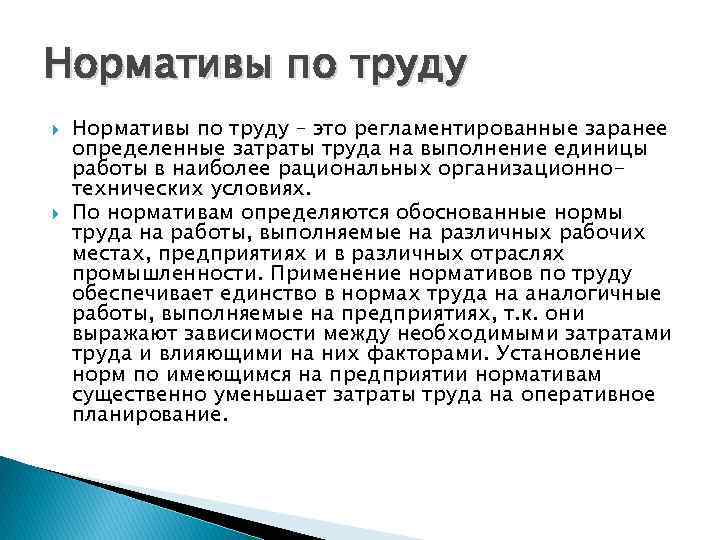 Нормативы по труду

Нормативы по труду – это регламентированные заранее определенные затраты труда на выполнение единицы работы в наиболее рациональных организационно-технических условиях.

По нормативам определяются обоснованные нормы труда на работы, выполняемые на различных рабочих местах, предприятиях и в различных отраслях промышленности. Применение нормативов по труду обеспечивает единство в нормах труда на аналогичные работы, выполняемые на предприятиях, т.к. они выражают зависимости между необходимыми затратами труда и влияющими на них факторами. Установление норм по имеющимся на предприятии нормативам существенно уменьшает затраты труда на оперативное планирование.